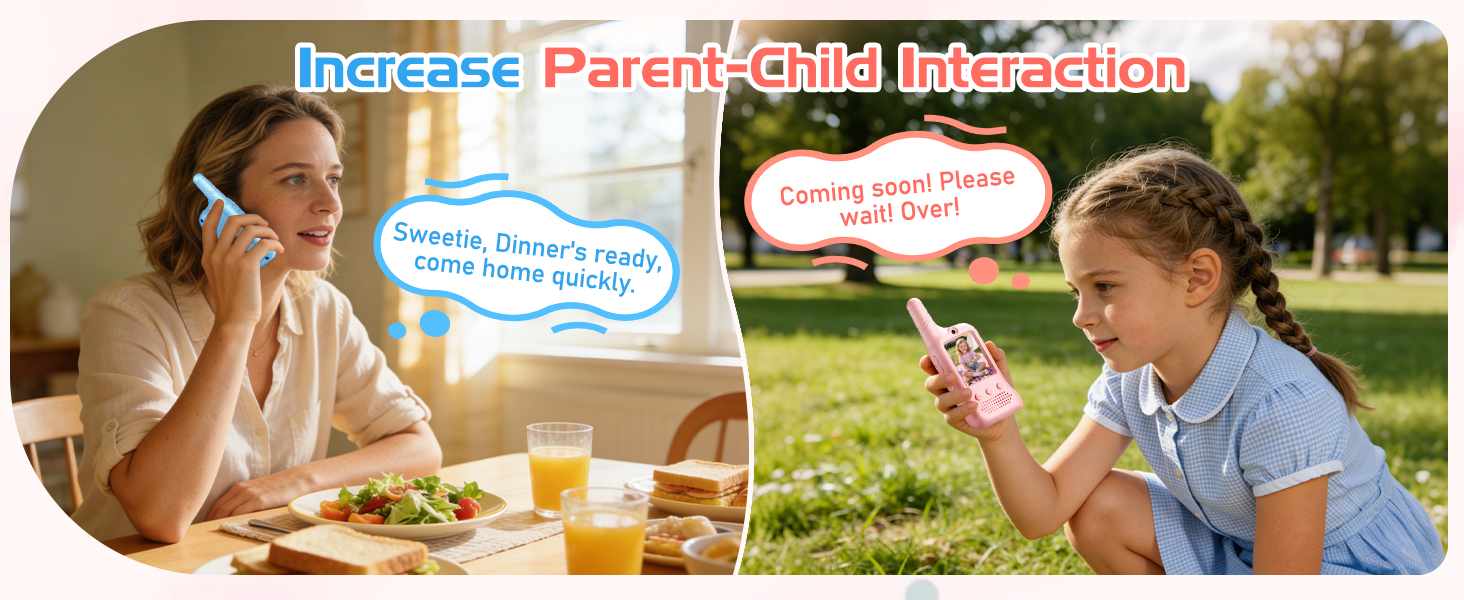 Increase Parent-Child Interaction

Sweetie, Dinner's ready, come home quickly.

Coming soon! Please wait! Over!